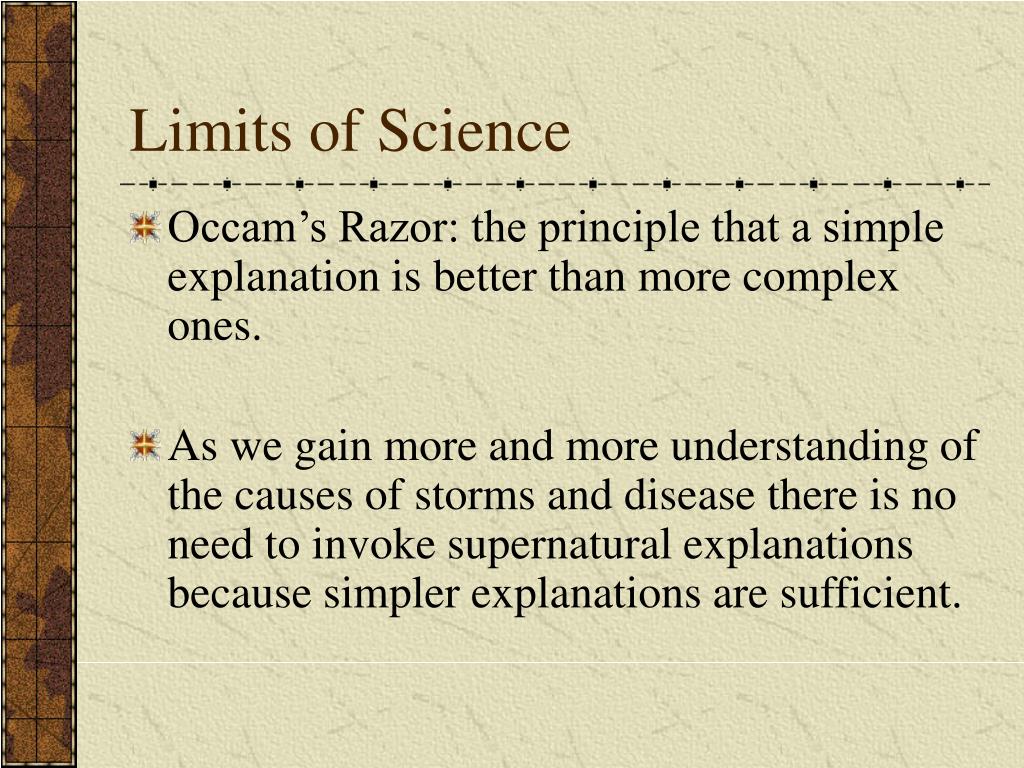 Limits of Science

Occam’s Razor: the principle that a simple explanation is better than more complex ones.

As we gain more and more understanding of the causes of storms and disease there is no need to invoke supernatural explanations because simpler explanations are sufficient.